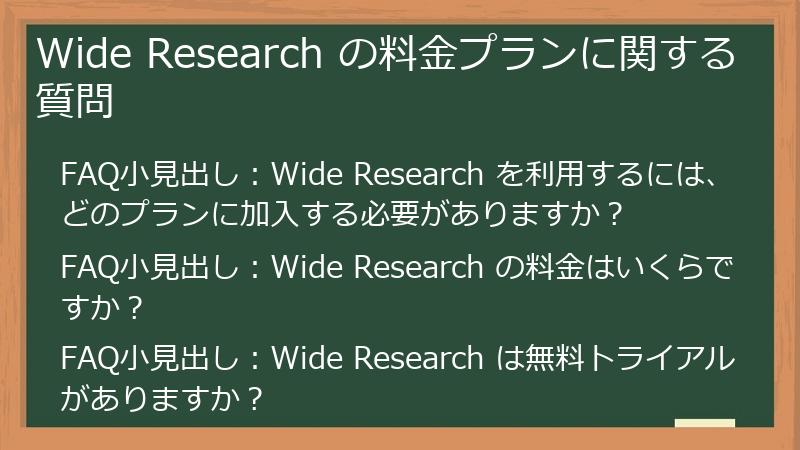 Wide Research の料金プランに関する質問

FAQ小見出し：Wide Research を利用するには、どのプランに加入する必要がありますか？

FAQ小見出し：Wide Research の料金はいくらですか？

FAQ小見出し：Wide Research は無料トライアルがありますか？